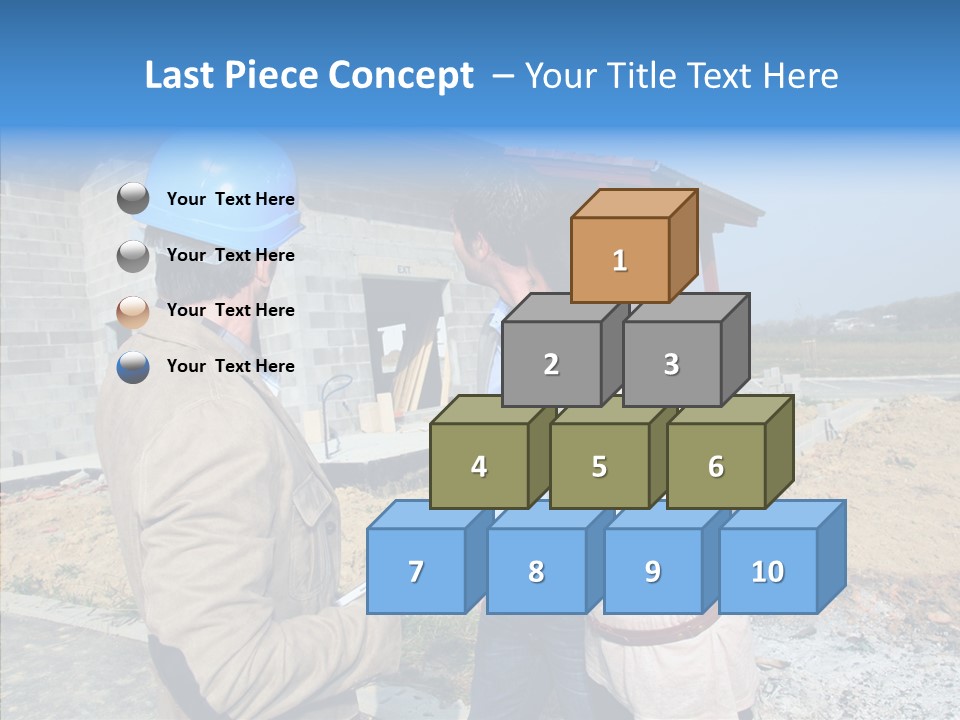 Last Piece Concept – Your Title Text Here

Your Text Here

Your Text Here

Your Text Here

Your Text Here

1

2

3

4

5

6

7

8

9

10